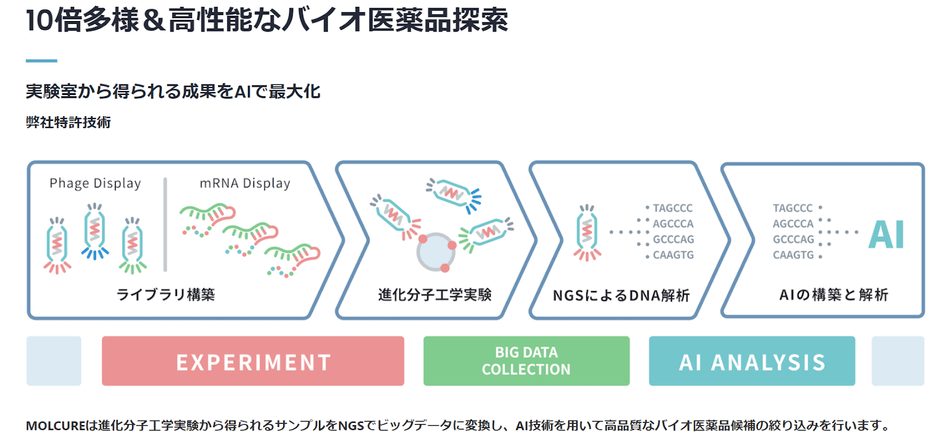 10倍多様＆高性能なバイオ医薬品探索

実験室から得られる成果をAIで最大化

弊社特許技術

Phage Display

mRNA Display

ライブラリ構築

進化分子工学実験

TAGCCC
AGCCCA
GCCCAG
CAAGTG

NGSによるDNA解析

TAGCCC
AGCCCA
GCCCAG
CAAGTG

AI

AIの構築と解析

EXPERIMENT

BIG DATA COLLECTION

AI ANALYSIS

MOLCUREは進化分子工学実験から得られるサンプルをNGSでビッグデータに変換し、AI技術を用いて高品質なバイオ医薬品候補の絞り込みを行います。